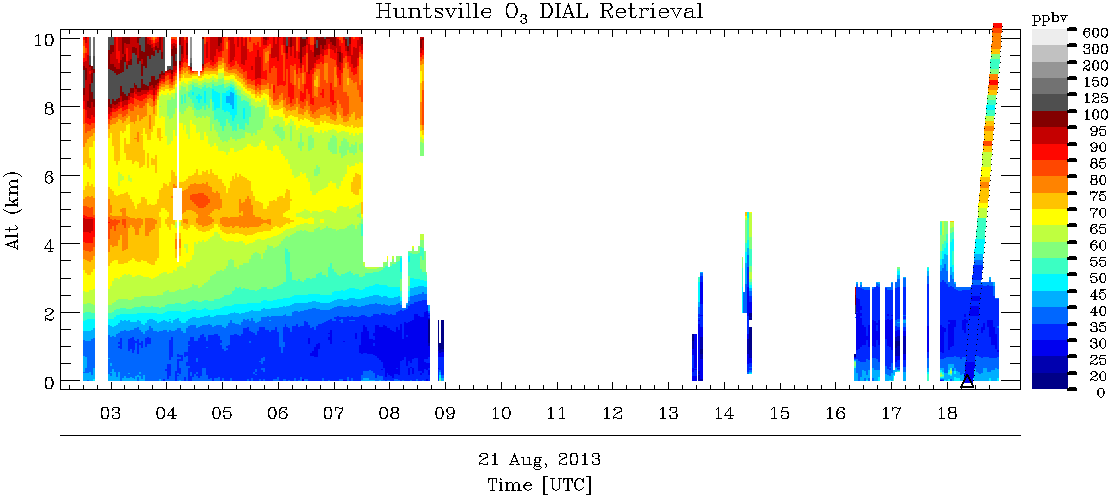 Huntsville $O_3$ DIAL Retrieval

ppbv
600
300
200
150
125
100
95
90
85
80
75
70
65
60
55
50
45
40
35
30
25
20
0

Alt (km)
10
8
6
4
2
0

03 04 05 06 07 08 09 10 11 12 13 14 15 16 17 18

21 Aug, 2013
Time [UTC]